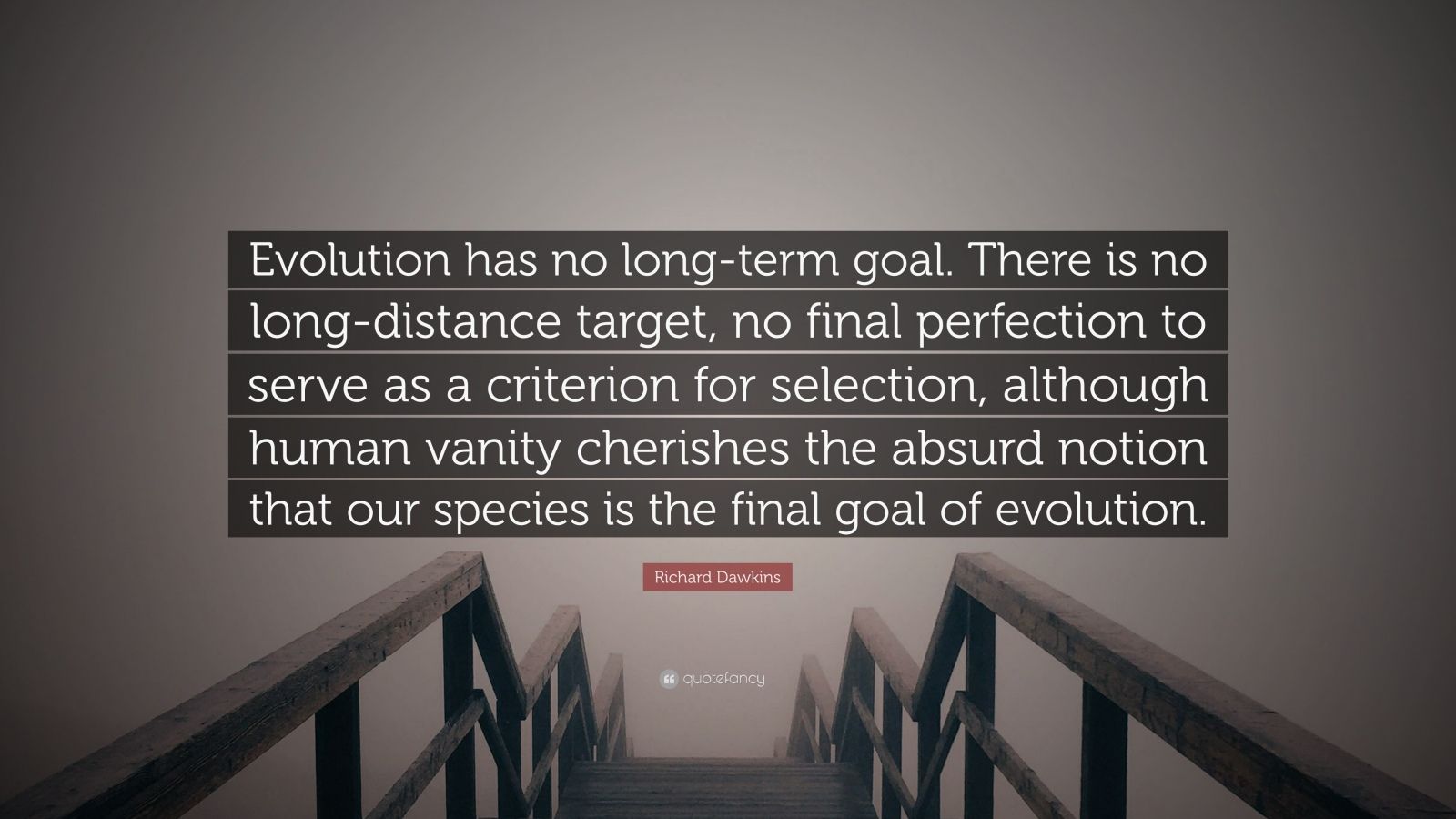 Evolution has no long-term goal. There is no long-distance target, no final perfection to serve as a criterion for selection, although human vanity cherishes the absurd notion that our species is the final goal of evolution.

Richard Dawkins

quotefancy